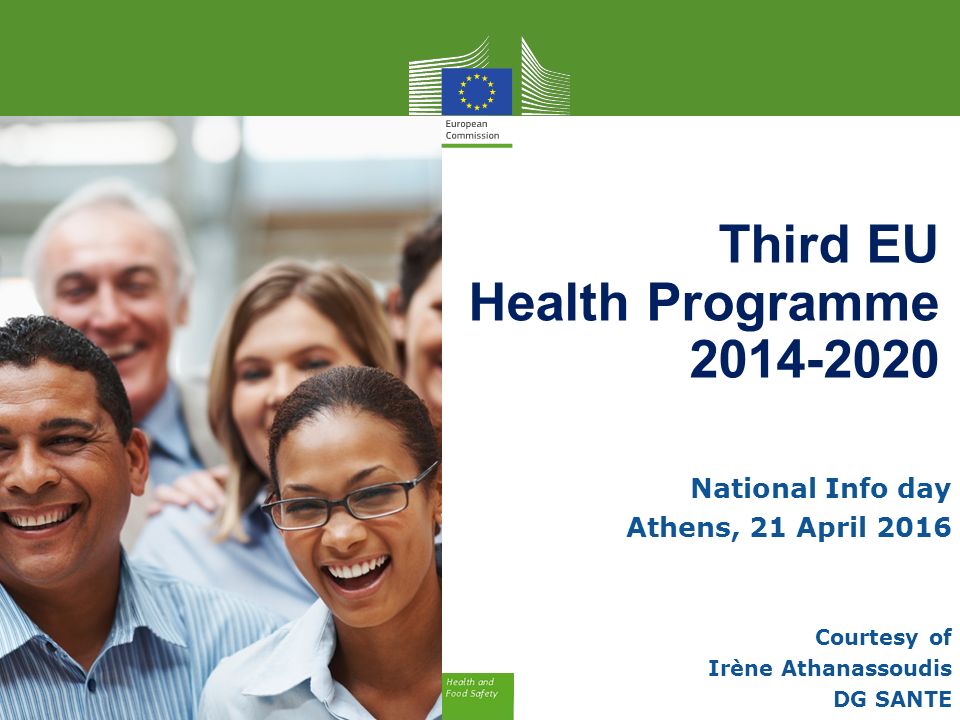 European Commission

Third EU Health Programme 2014-2020

National Info day
Athens, 21 April 2016

Courtesy of
Irène Athanassoudis
DG SANTE

Health and Food Safety